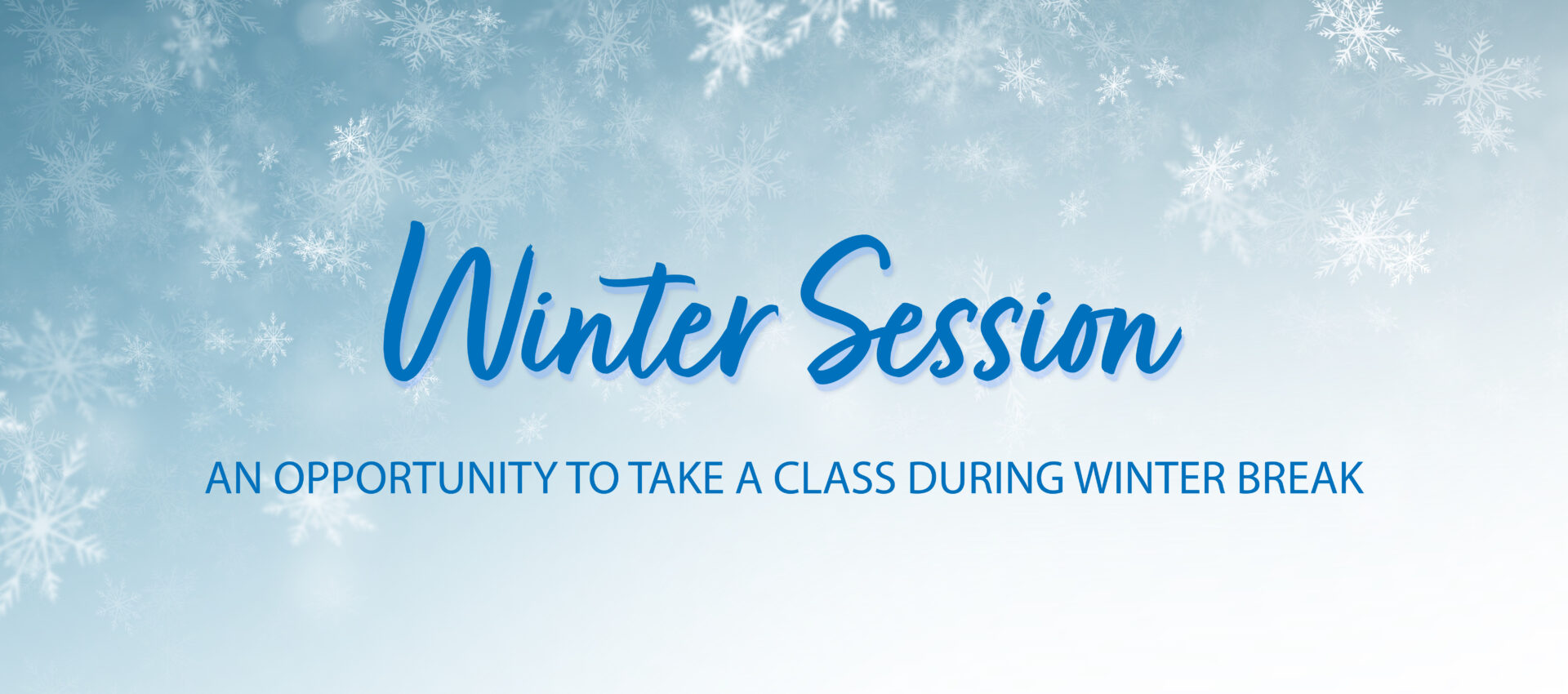 Winter Session

AN OPPORTUNITY TO TAKE A CLASS DURING WINTER BREAK